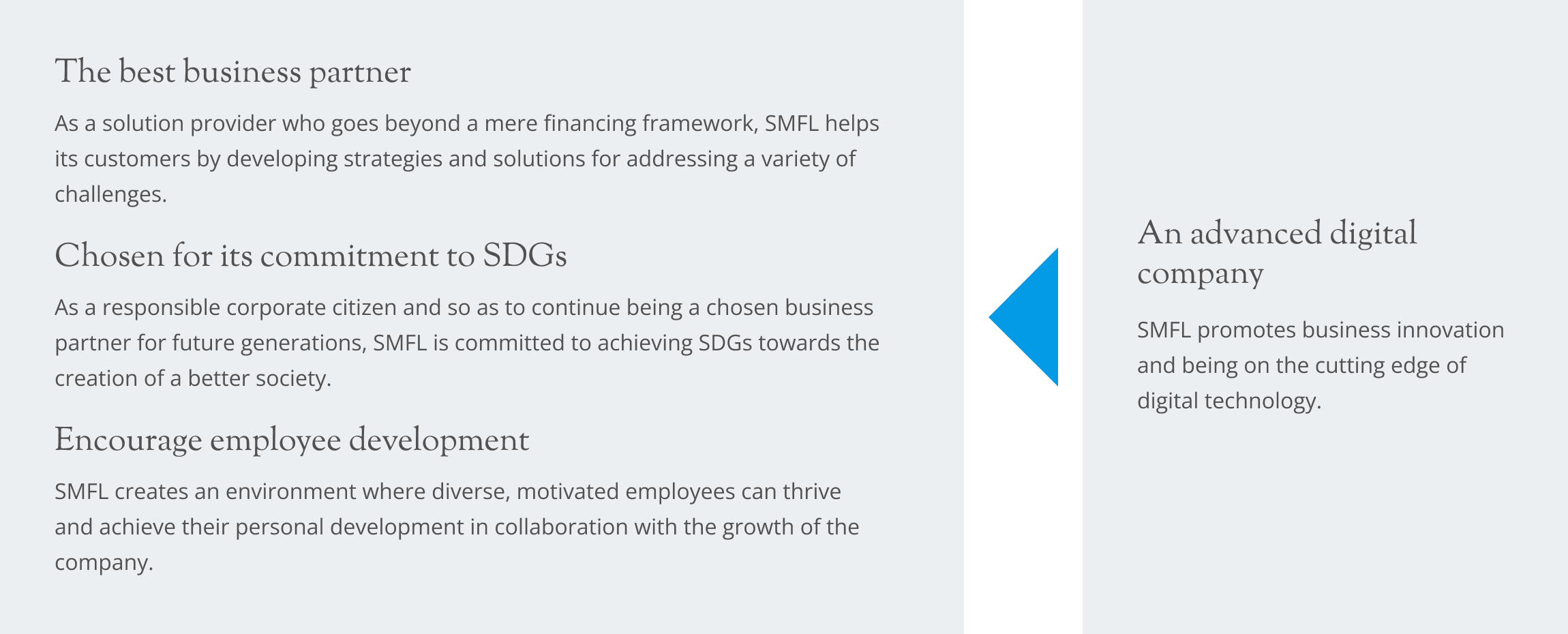 The best business partner

As a solution provider who goes beyond a mere financing framework, SMFL helps its customers by developing strategies and solutions for addressing a variety of challenges.

Chosen for its commitment to SDGs

As a responsible corporate citizen and so as to continue being a chosen business partner for future generations, SMFL is committed to achieving SDGs towards the creation of a better society.

Encourage employee development

SMFL creates an environment where diverse, motivated employees can thrive and achieve their personal development in collaboration with the growth of the company.

An advanced digital company

SMFL promotes business innovation and being on the cutting edge of digital technology.